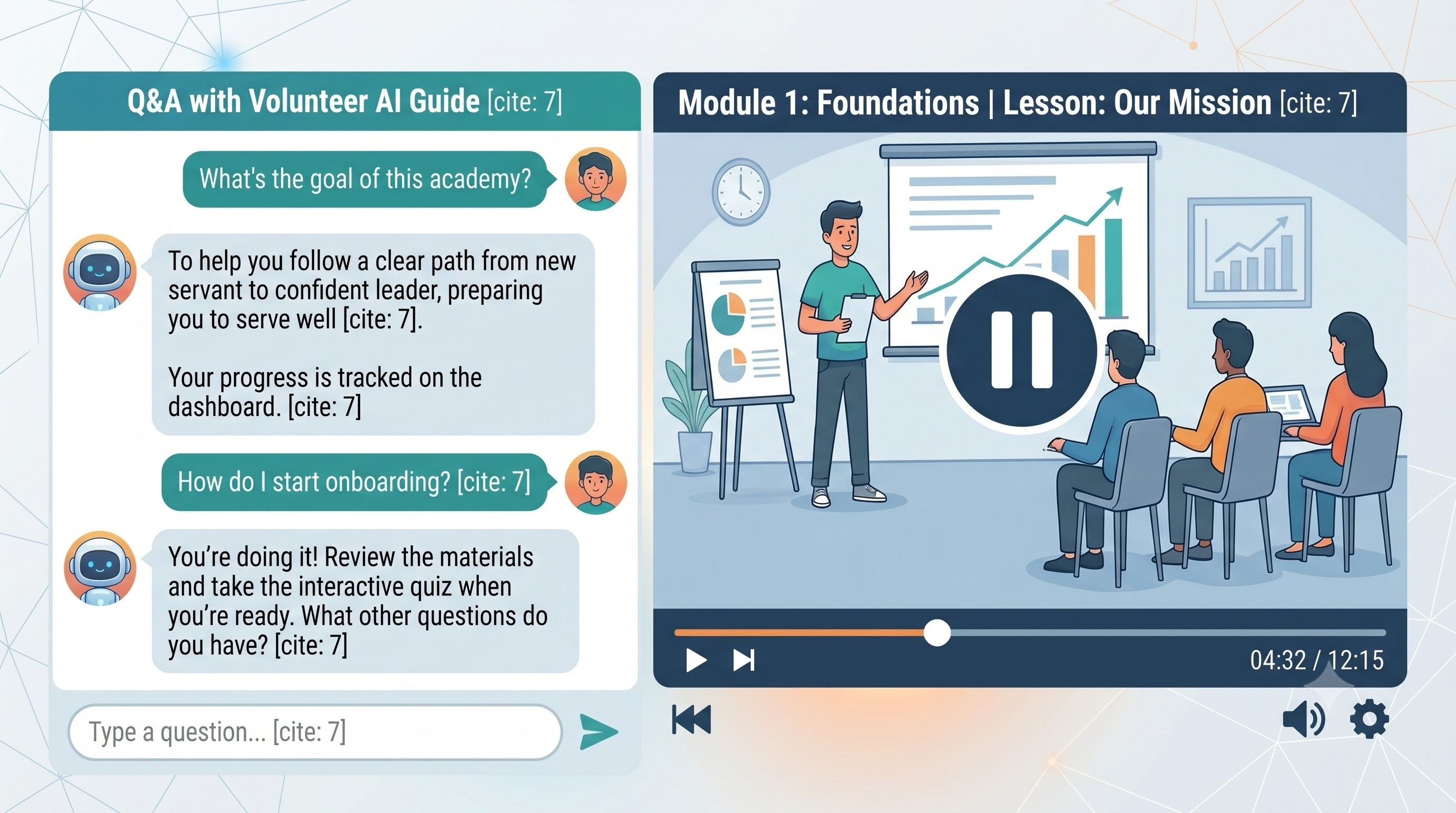 Q&A with Volunteer AI Guide [cite: 7]

What's the goal of this academy?

To help you follow a clear path from new servant to confident leader, preparing you to serve well [cite: 7].

Your progress is tracked on the dashboard. [cite: 7]

How do I start onboarding? [cite: 7]

You're doing it! Review the materials and take the interactive quiz when you're ready. What other questions do you have? [cite: 7]

Type a question... [cite: 7]

Module 1: Foundations | Lesson: Our Mission [cite: 7]

04:32 / 12:15